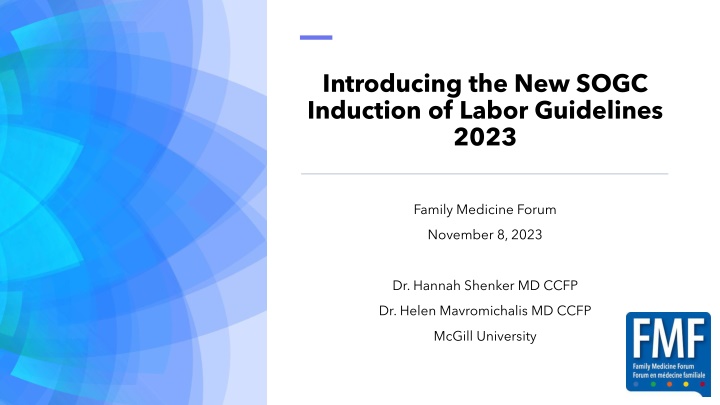 Introducing the New SOGC Induction of Labor Guidelines 2023

Family Medicine Forum
November 8, 2023

Dr. Hannah Shenker MD CCFP
Dr. Helen Mavromichalis MD CCFP
McGill University

FMF
Family Medicine Forum
Forum en médecine familiale